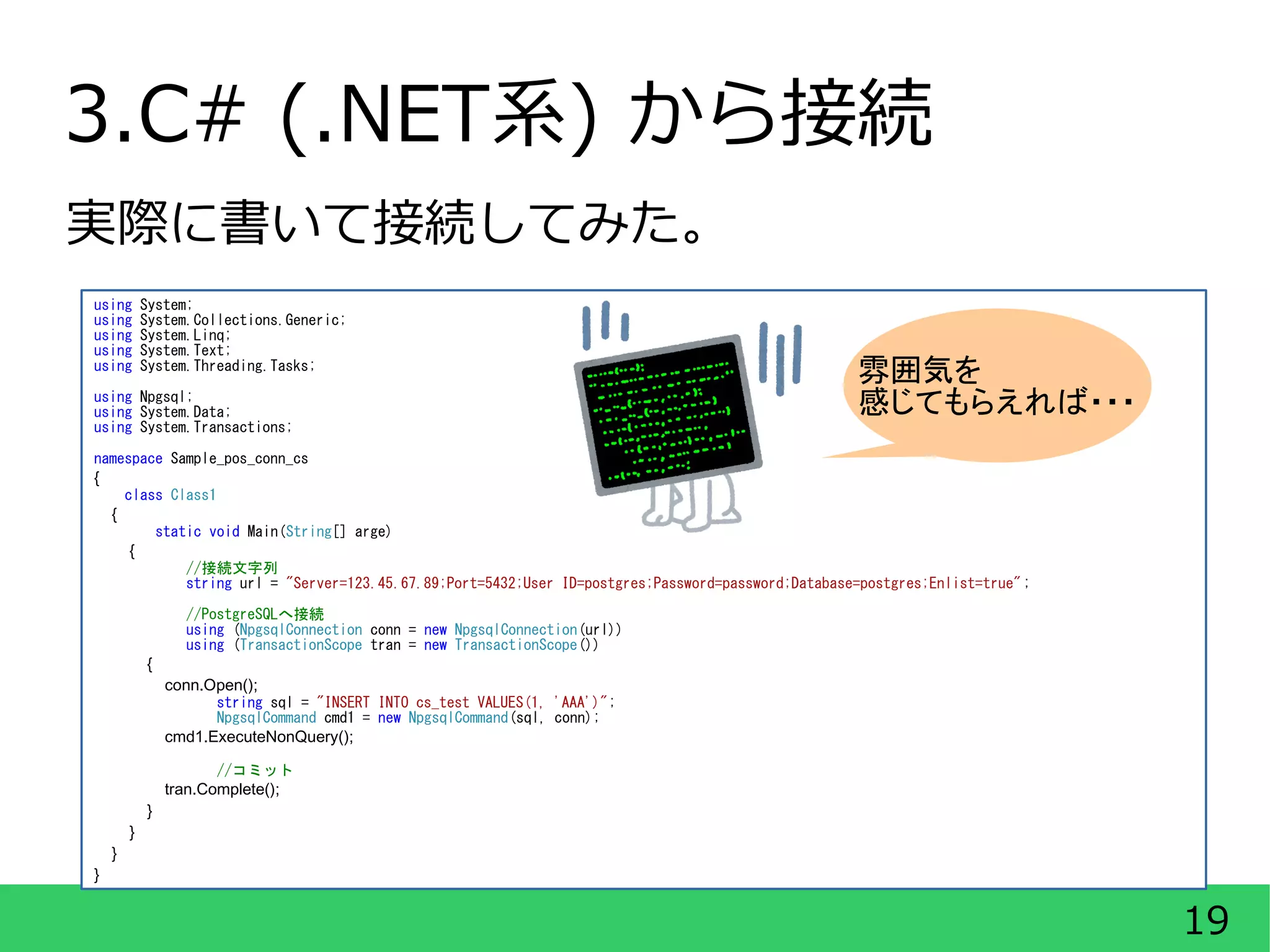 3.C# (.NET系) から接続

実際に書いて接続してみた。

using System;
using System.Collections.Generic;
using System.Linq;
using System.Text;
using System.Threading.Tasks;

using Npgsql;
using System.Data;
using System.Transactions;

namespace Sample_pos_conn_cs
{
class Class1
{
static void Main(String[] arge)
{
//接続文字列
string url = "Server=123.45.67.89;Port=5432;User ID=postgres;Password=password;Database=postgres;Enlist=true";

//PostgreSQLへ接続
using (NpgsqlConnection conn = new NpgsqlConnection(url))
using (TransactionScope tran = new TransactionScope())
{
conn.Open();
string sql = "INSERT INTO cs_test VALUES(1, 'AAA')";
NpgsqlCommand cmd1 = new NpgsqlCommand(sql, conn);
cmd1.ExecuteNonQuery();

//コミット
tran.Complete();
}
}
}
}

雰囲気を
感じてもらえれば・・・

19